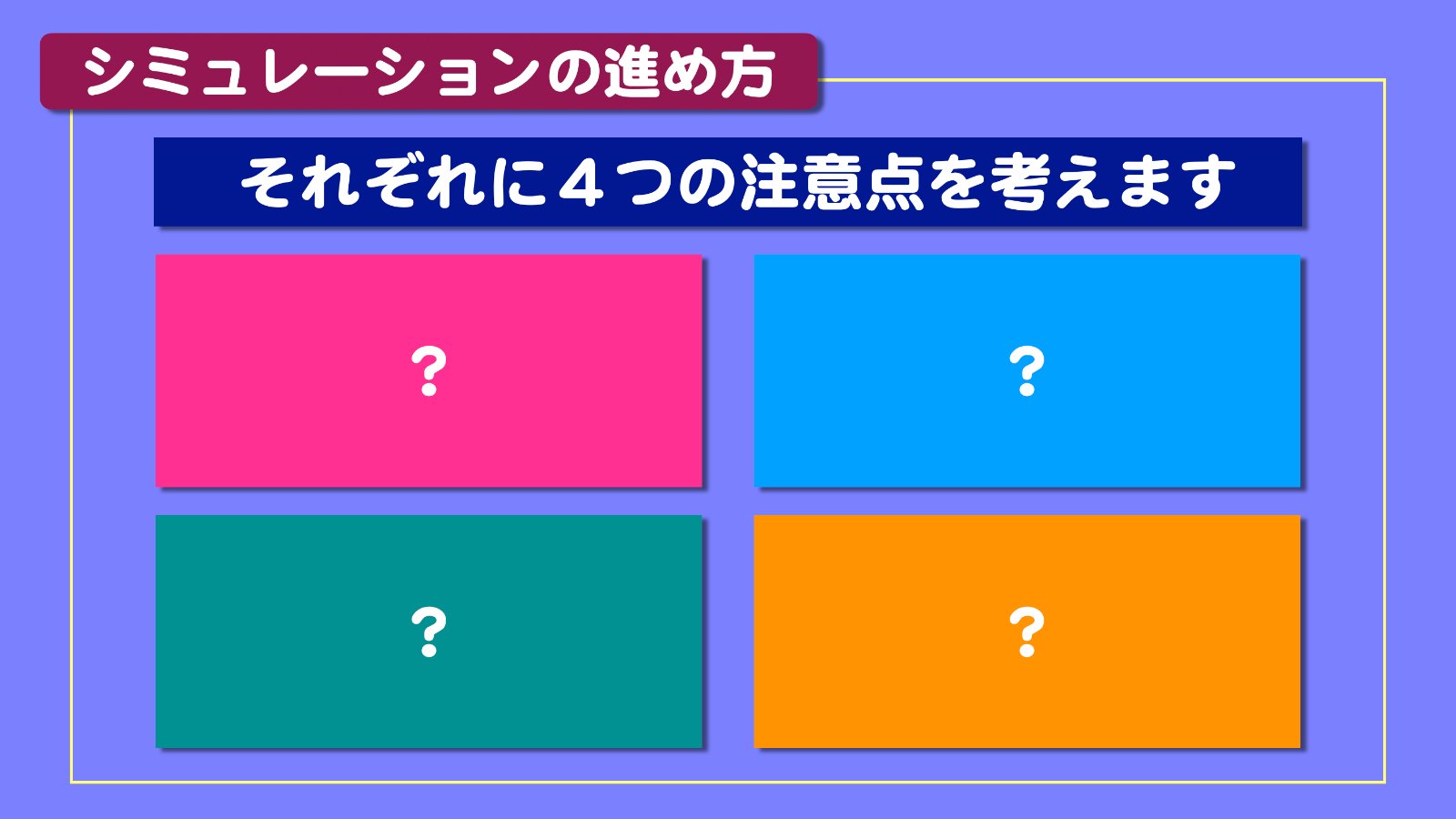 シミュレーションの進め方

それぞれに４つの注意点を考えます

？

？

？

？